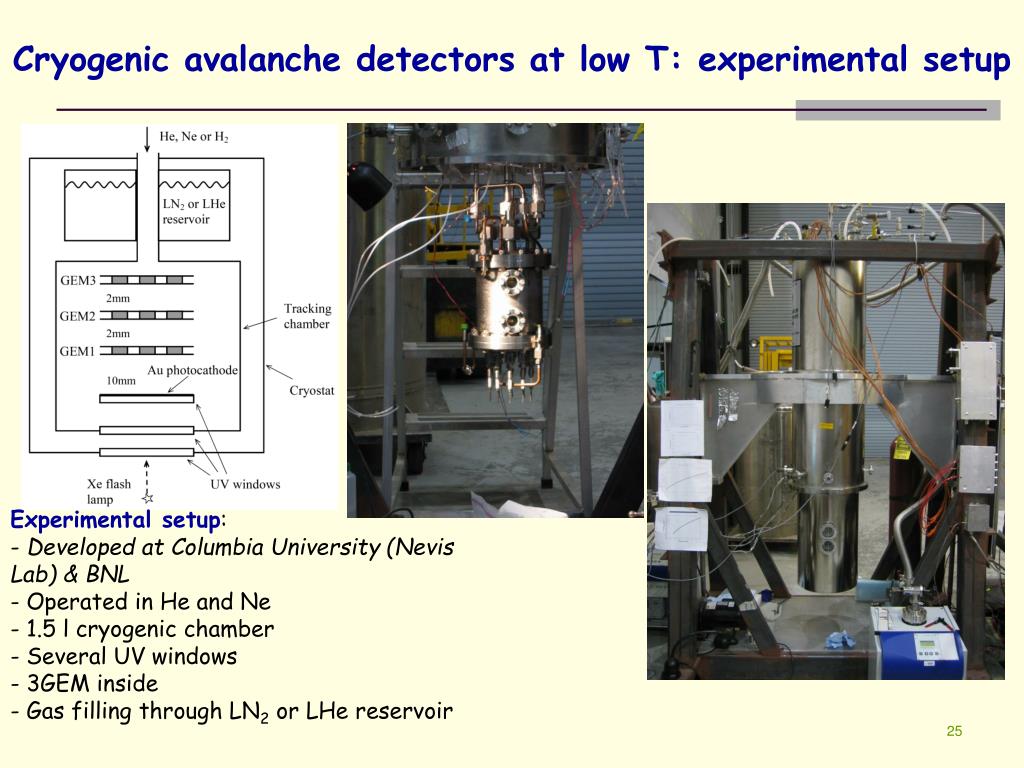 Cryogenic avalanche detectors at low T: experimental setup

He, Ne or $H_2$

$LN_2$ or LHe reservoir

GEM3

2mm

GEM2

2mm

GEM1

Tracking chamber

Au photocathode

10mm

Cryostat

Xe flash lamp

UV windows

Experimental setup:
- Developed at Columbia University (Nevis Lab) & BNL
- Operated in He and Ne
- 1.5 l cryogenic chamber
- Several UV windows
- 3GEM inside
- Gas filling through $LN_2$ or LHe reservoir

25